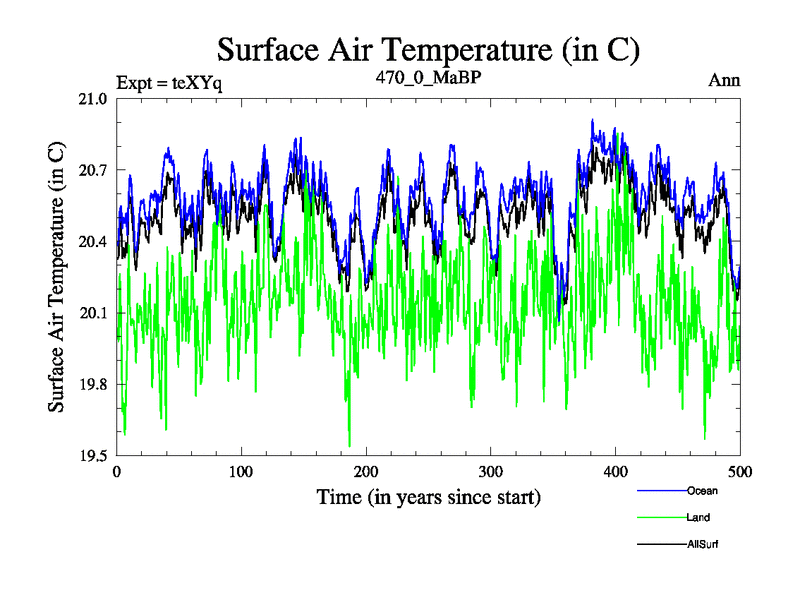 Surface Air Temperature (in C)

Expt = teXYq

470_0_MaBP

Ann

Surface Air Temperature (in C)

21.0
20.7
20.4
20.1
19.8
19.5

0
100
200
300
400
500

Time (in years since start)

Ocean

Land

AllSurf